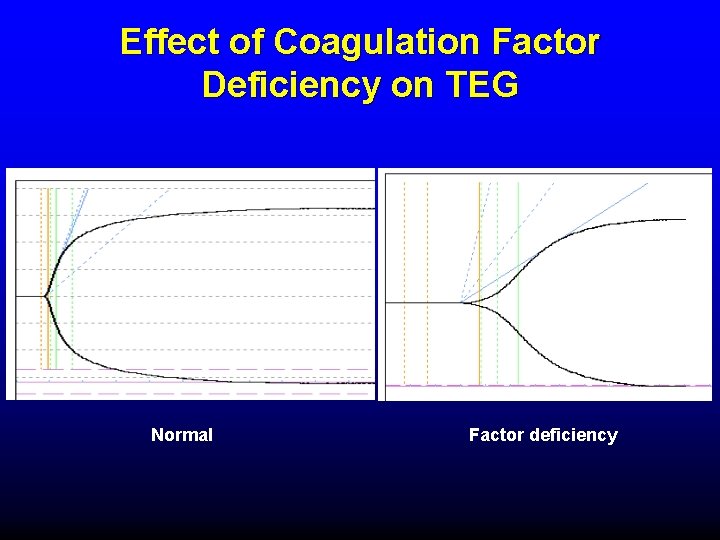 Effect of Coagulation Factor Deficiency on TEG

Normal

Factor deficiency